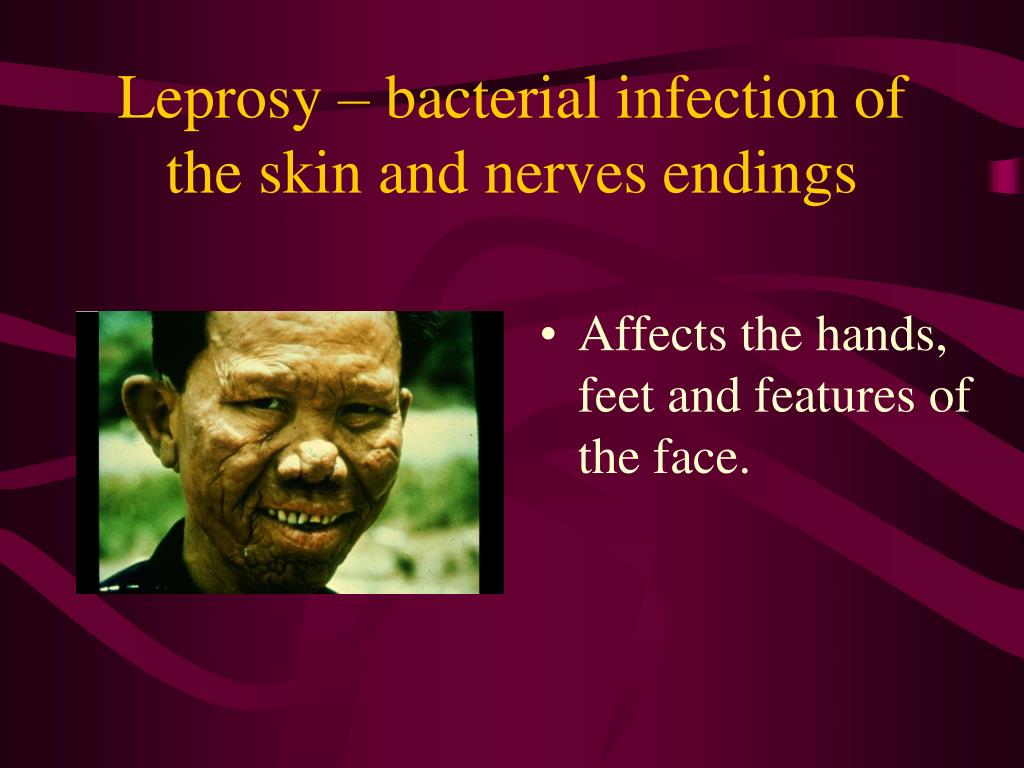 Leprosy – bacterial infection of the skin and nerves endings

• Affects the hands, feet and features of the face.